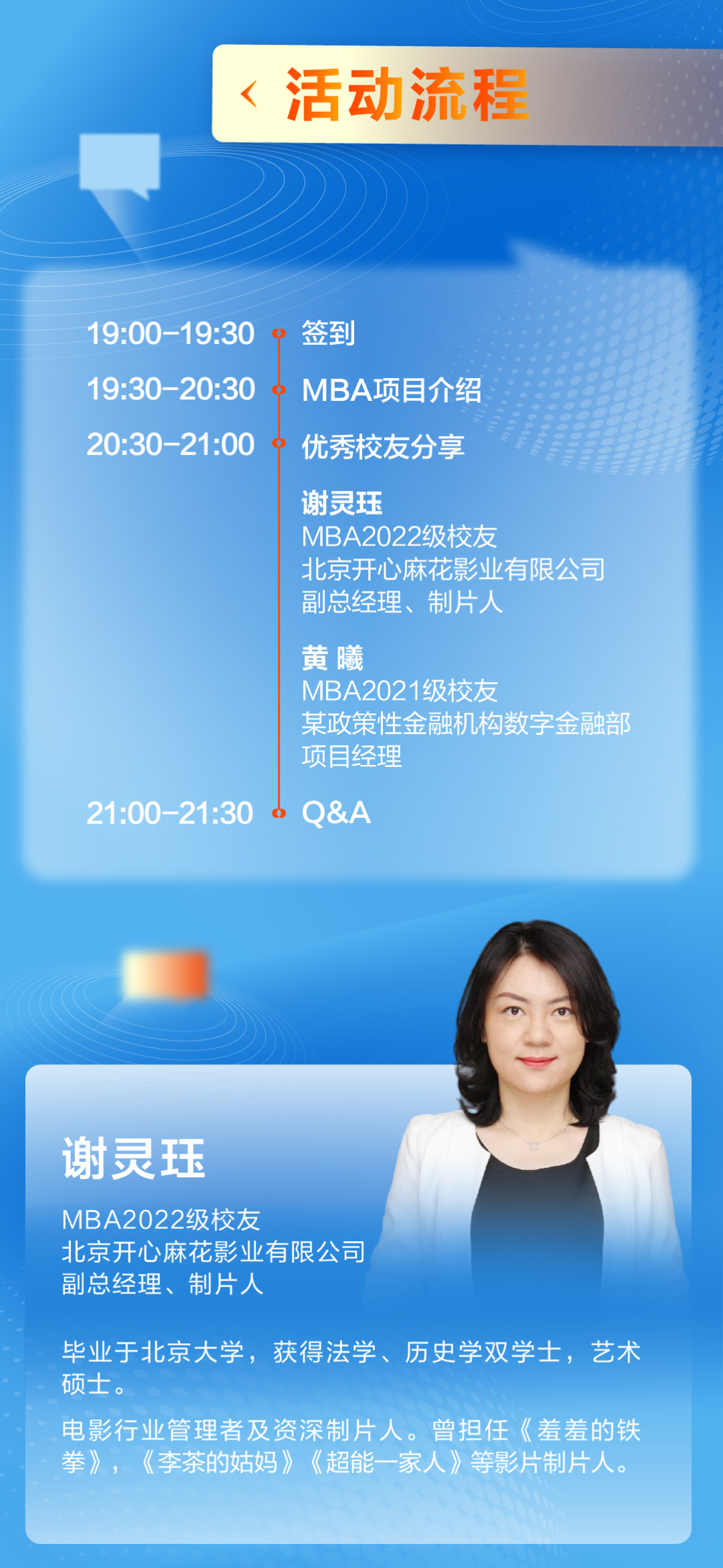 活动流程

19:00-19:30 签到

19:30-20:30 MBA项目介绍

20:30-21:00 优秀校友分享

谢灵珏
MBA2022级校友
北京开心麻花影业有限公司
副总经理、制片人

黄 曦
MBA2021级校友
某政策性金融机构数字金融部
项目经理

21:00-21:30 Q&A

谢灵珏

MBA2022级校友
北京开心麻花影业有限公司
副总经理、制片人

毕业于北京大学，获得法学、历史学双学士，艺术硕士。

电影行业管理者及资深制片人。曾担任《羞羞的铁拳》，《李茶的姑妈》《超能一家人》等影片制片人。